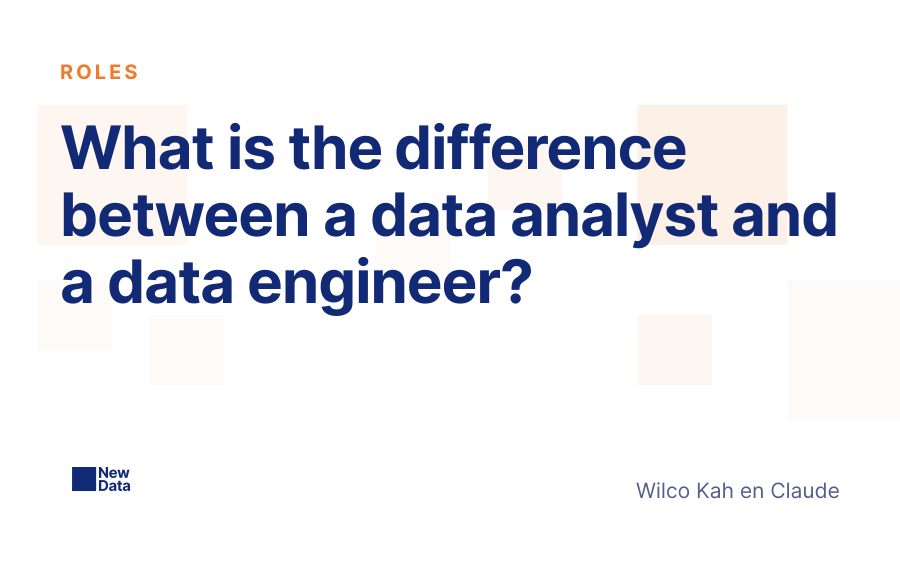 ROLES

What is the difference between a data analyst and a data engineer?

New Data

Wilco Kah en Claude